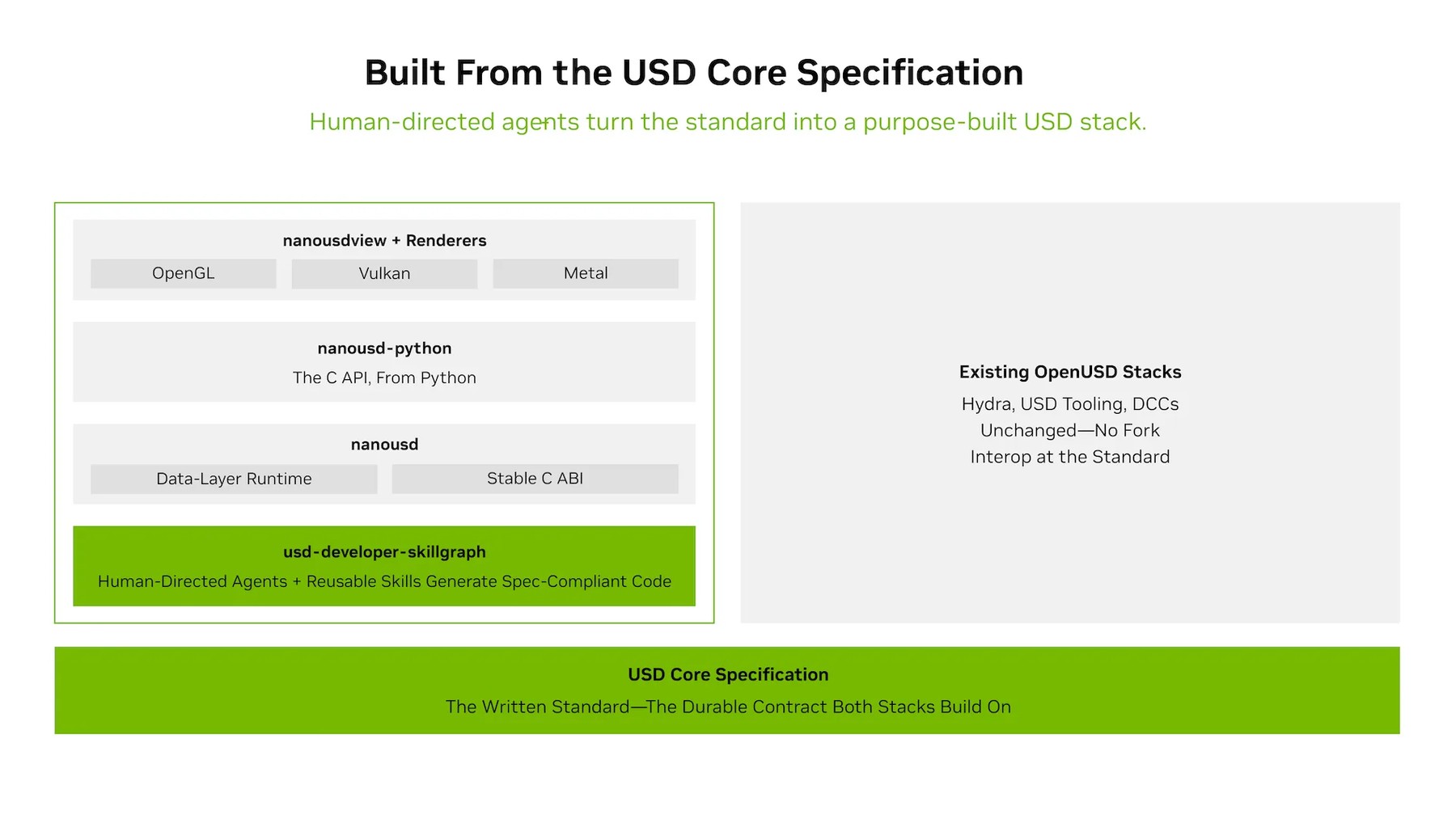 Built From the USD Core Specification

Human-directed agents turn the standard into a purpose-built USD stack.

nanousdview + Renderers

OpenGL

Vulkan

Metal

nanousd-python

The C API, From Python

nanousd

Data-Layer Runtime

Stable C ABI

usd-developer-skillgraph

Human-Directed Agents + Reusable Skills Generate Spec-Compliant Code

Existing OpenUSD Stacks

Hydra, USD Tooling, DCCs
Unchanged—No Fork
Interop at the Standard

USD Core Specification

The Written Standard—The Durable Contract Both Stacks Build On